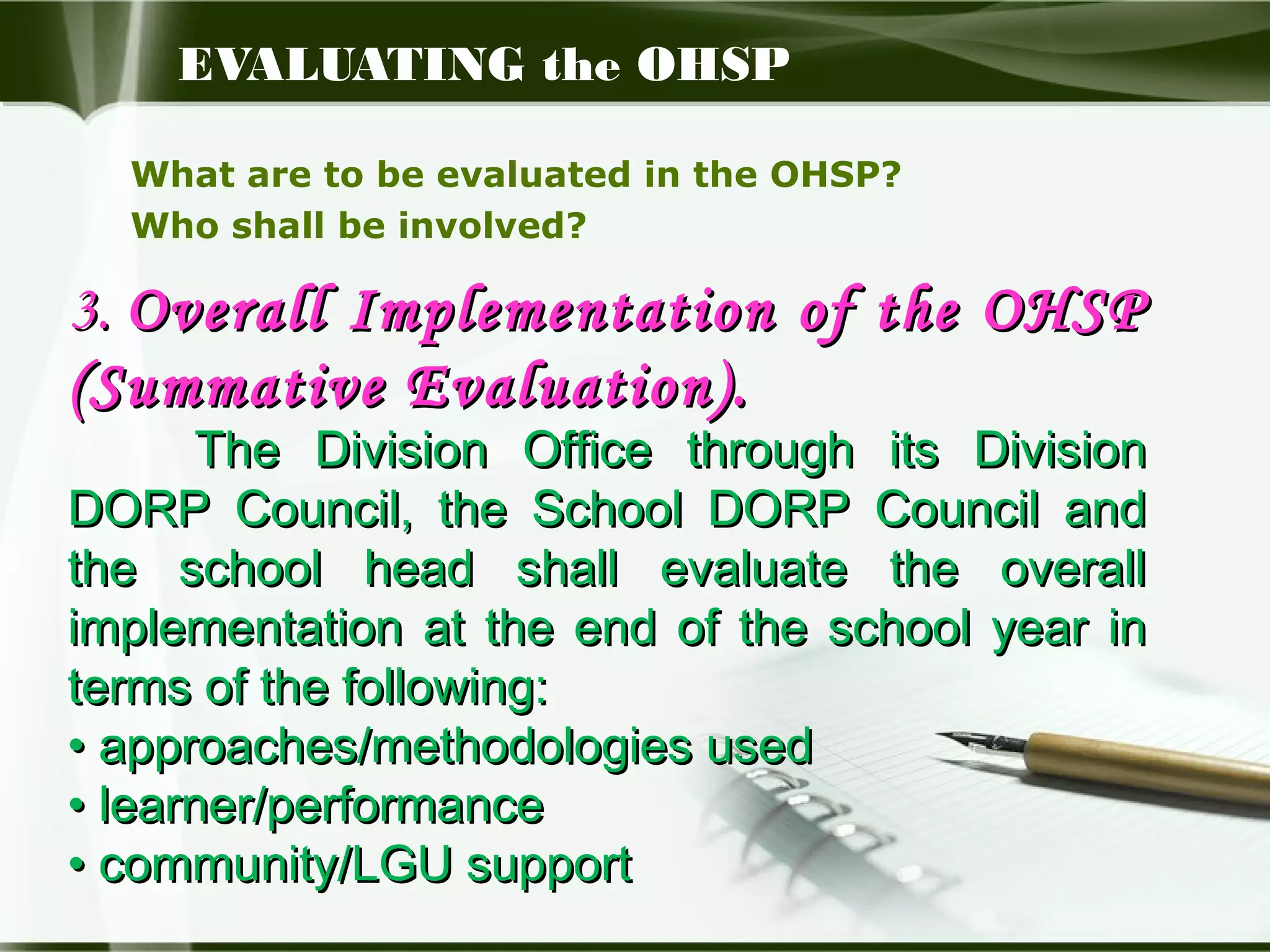 EVALUATING the OHSP

What are to be evaluated in the OHSP?
Who shall be involved?

3. Overall Implementation of the OHSP (Summative Evaluation).

The Division Office through its Division DORP Council, the School DORP Council and the school head shall evaluate the overall implementation at the end of the school year in terms of the following:
• approaches/methodologies used
• learner/performance
• community/LGU support